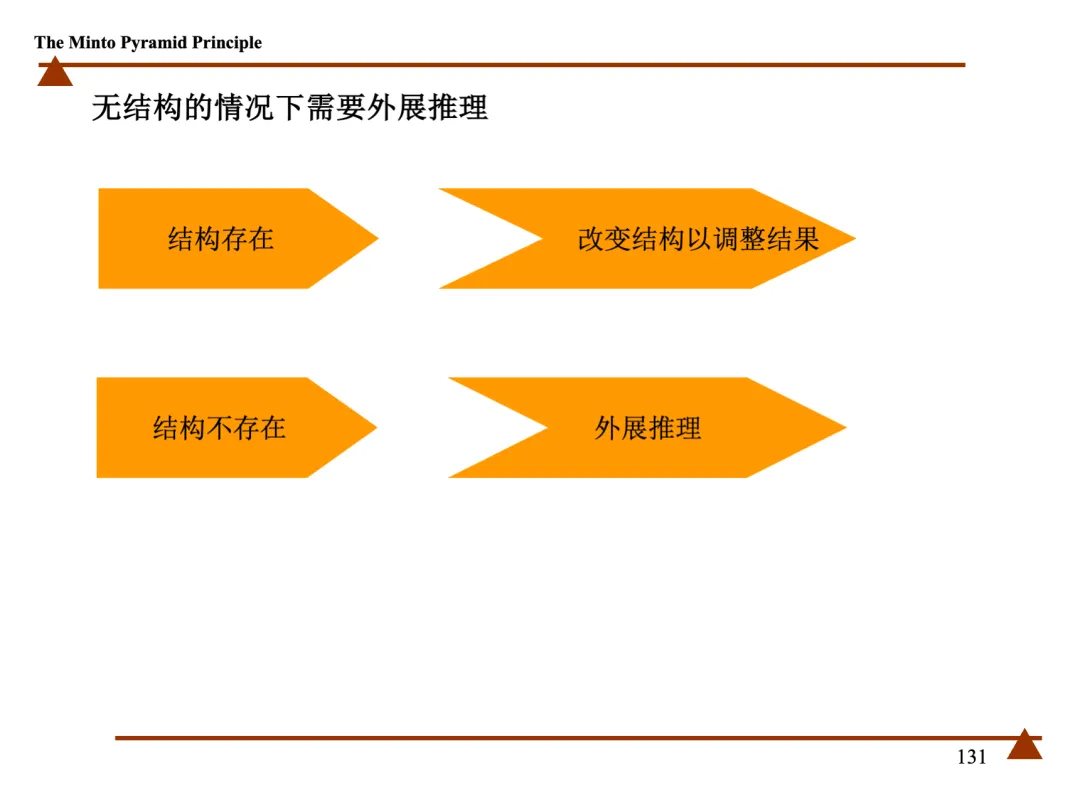 The Minto Pyramid Principle

无结构的情况下需要外展推理

结构存在

改变结构以调整结果

结构不存在

外展推理

131